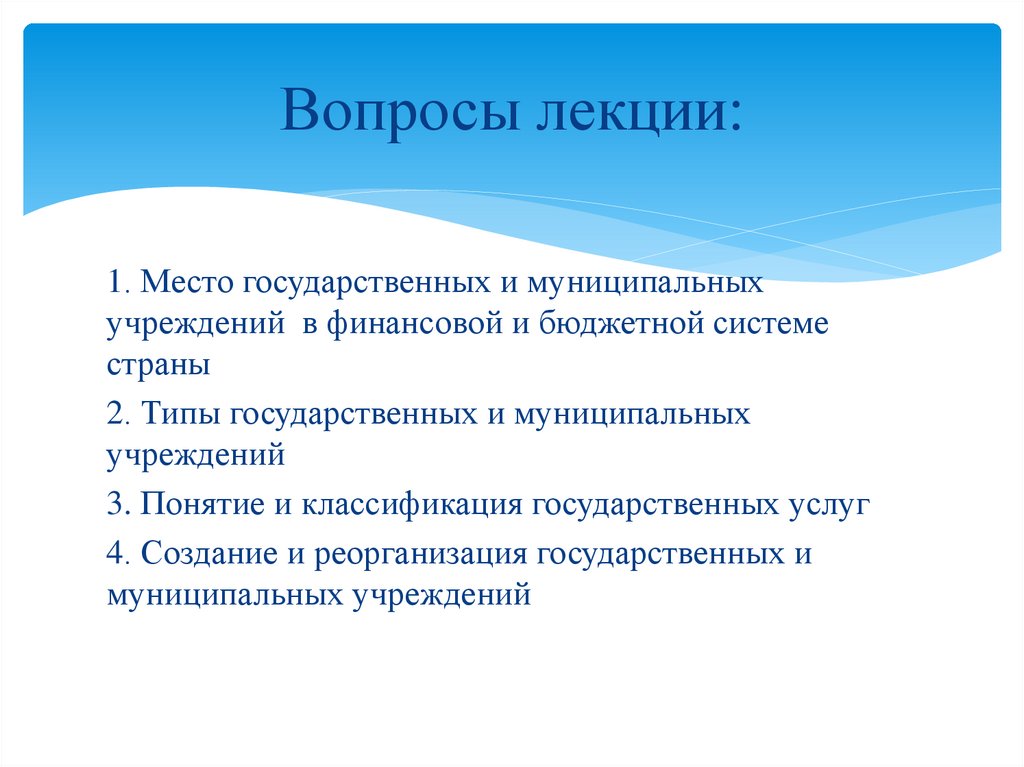 Вопросы лекции:

1. Место государственных и муниципальных учреждений в финансовой и бюджетной системе страны

2. Типы государственных и муниципальных учреждений

3. Понятие и классификация государственных услуг

4. Создание и реорганизация государственных и муниципальных учреждений